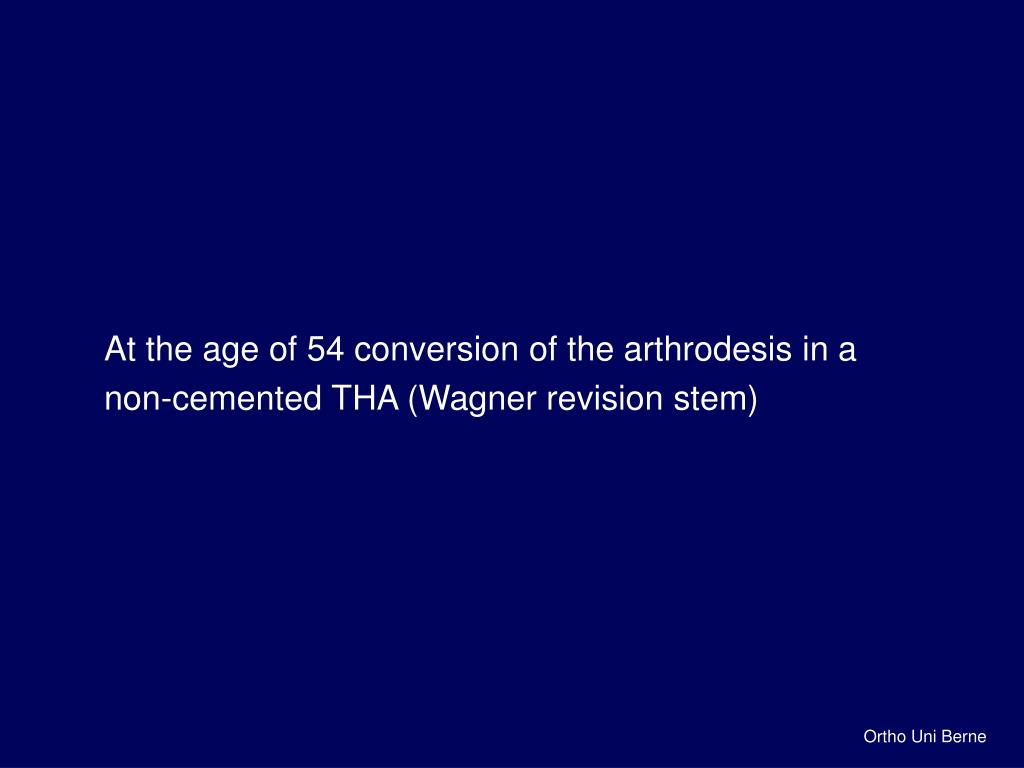 At the age of 54 conversion of the arthrodesis in a non-cemented THA (Wagner revision stem)

Ortho Uni Berne